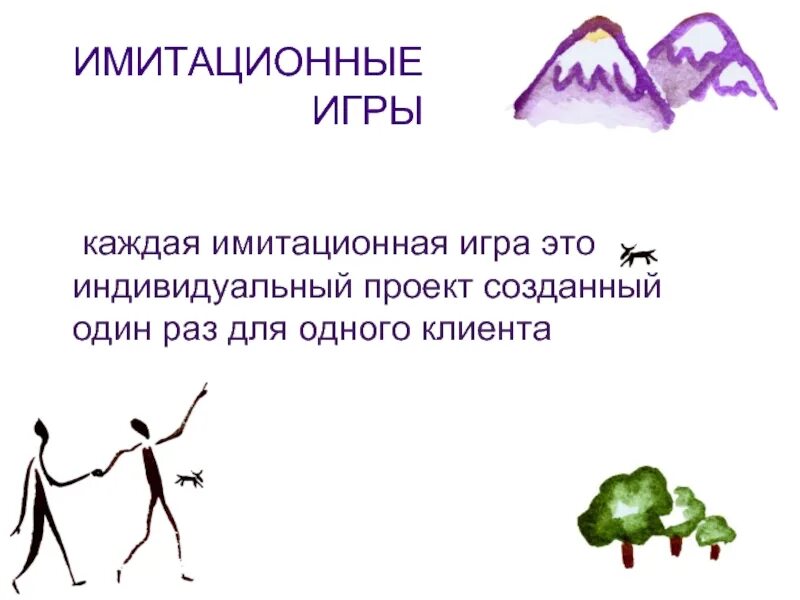 ИМИТАЦИОННЫЕ ИГРЫ

каждая имитационная игра это индивидуальный проект созданный один раз для одного клиента